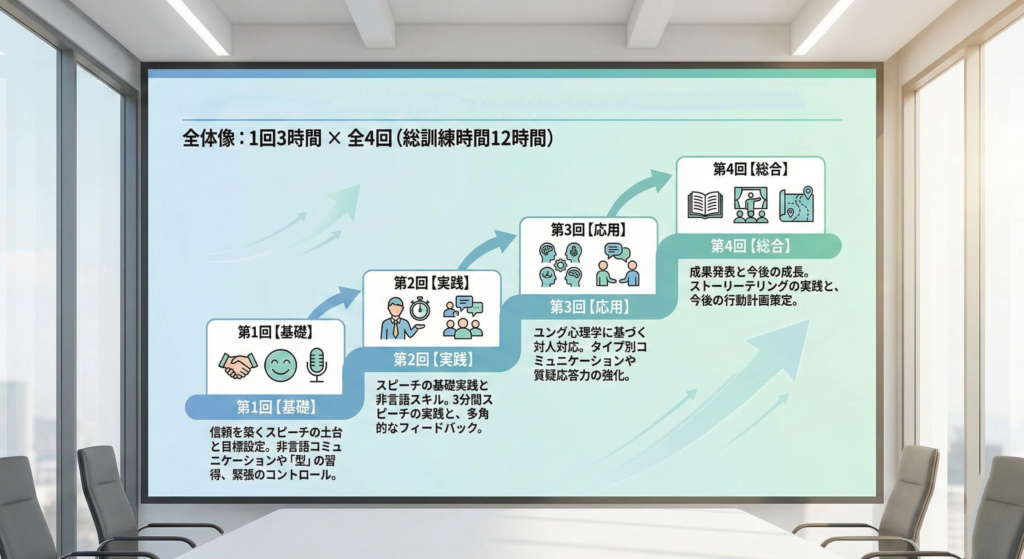 全体像：1回3時間 × 全4回（総訓練時間12時間）

第1回【基礎】

第1回【基礎】

信頼を築くスピーチの土台と目標設定。非言語コミュニケーションや「型」の習得、緊張のコントロール。

第2回【実践】

第2回【実践】

スピーチの基礎実践と非言語スキル。3分間スピーチの実践と、多角的なフィードバック。

第3回【応用】

第3回【応用】

ユング心理学に基づく対人対応。タイプ別コミュニケーションや質疑応答力の強化。

第4回【総合】

第4回【総合】

成果発表と今後の成長。ストーリーテリングの実践と、今後の行動計画策定。